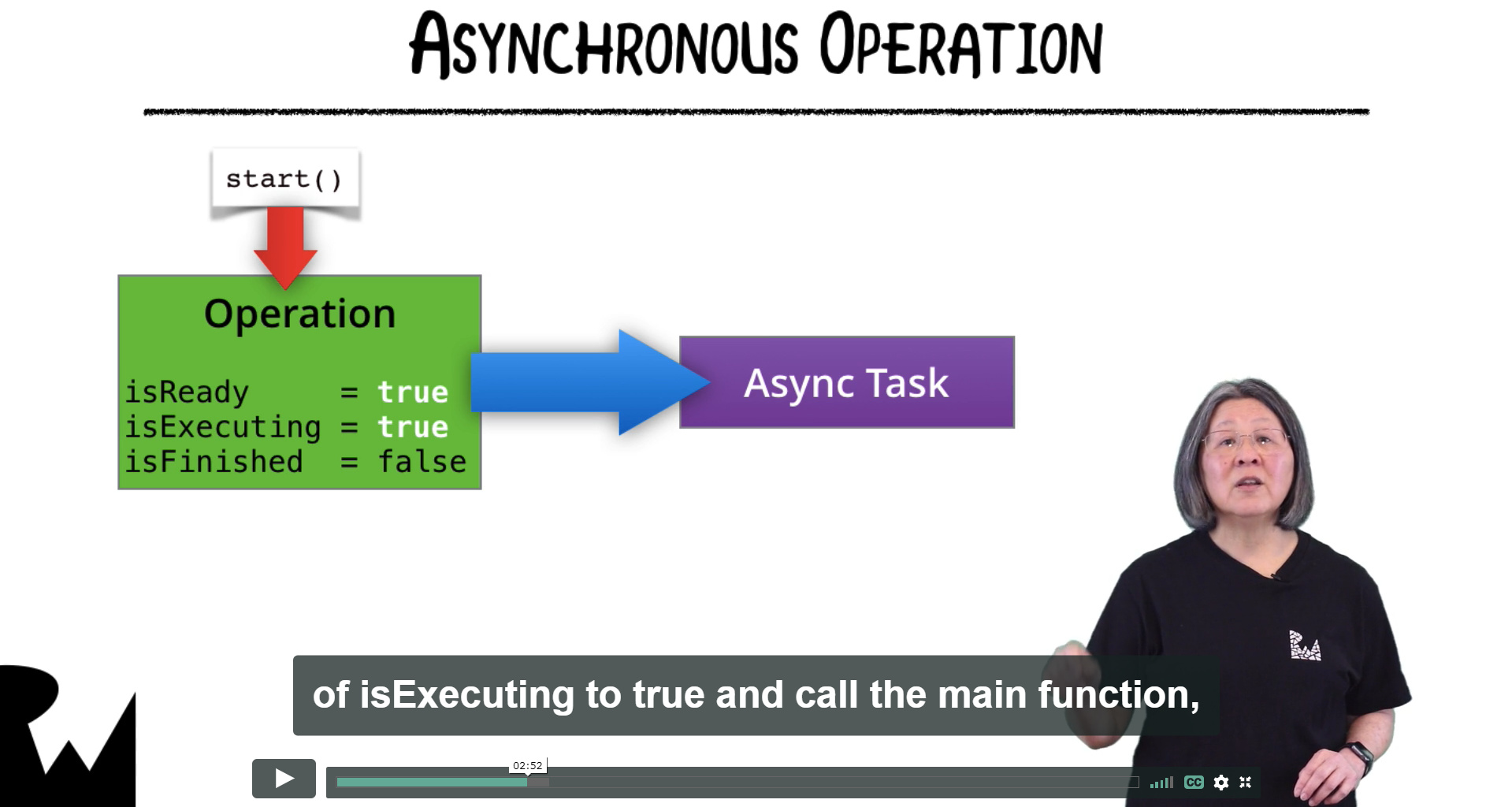 ASYNCHRONOUS OPERATION

start()

Operation

isReady = true
isExecuting = true
isFinished = false

Async Task

of isExecuting to true and call the main function,

02:52

CC